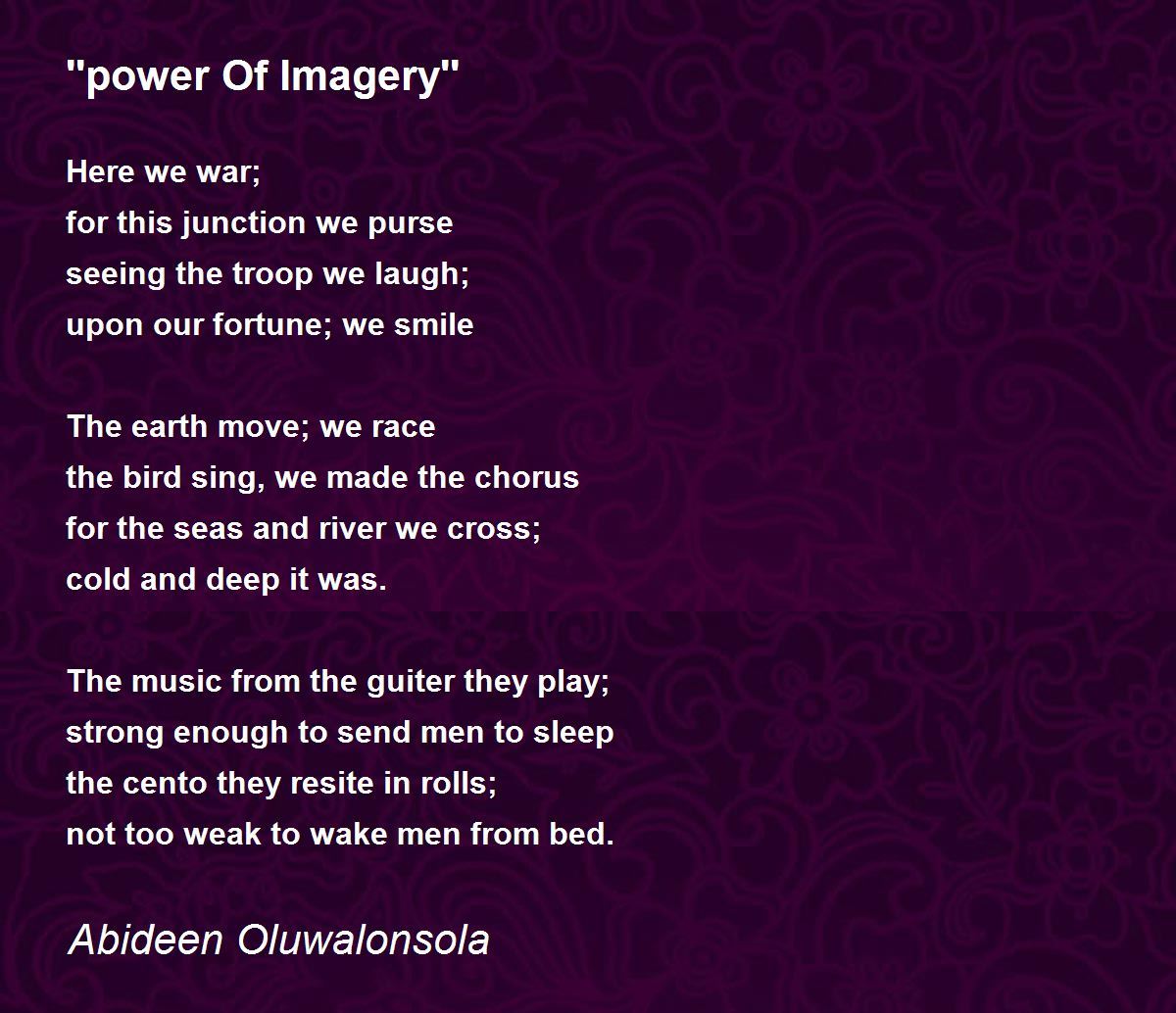 "power Of Imagery"

Here we war;
for this junction we purse
seeing the troop we laugh;
upon our fortune; we smile

The earth move; we race
the bird sing, we made the chorus
for the seas and river we cross;
cold and deep it was.

The music from the guiter they play;
strong enough to send men to sleep
the cento they resite in rolls;
not too weak to wake men from bed.

Abideen Oluwalonsola